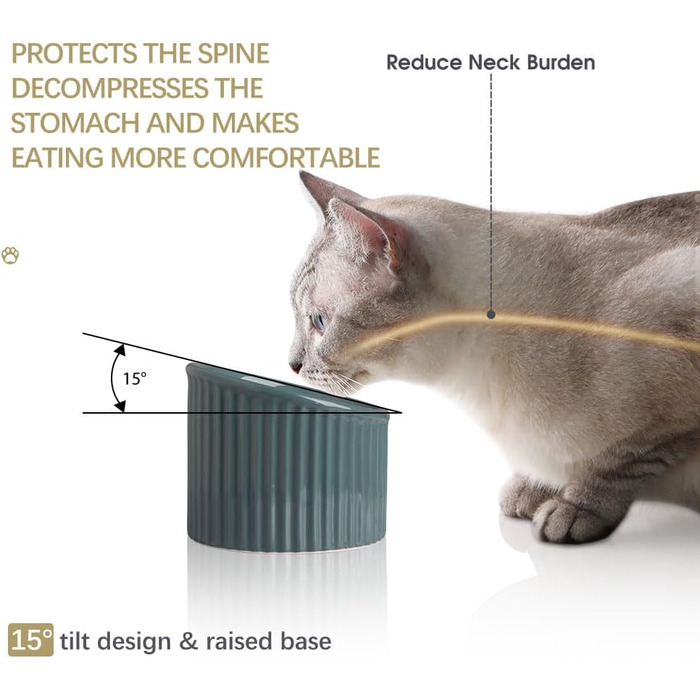 PROTECTS THE SPINE DECOMPRESSES THE STOMACH AND MAKES EATING MORE COMFORTABLE

Reduce Neck Burden

15°

15° tilt design & raised base